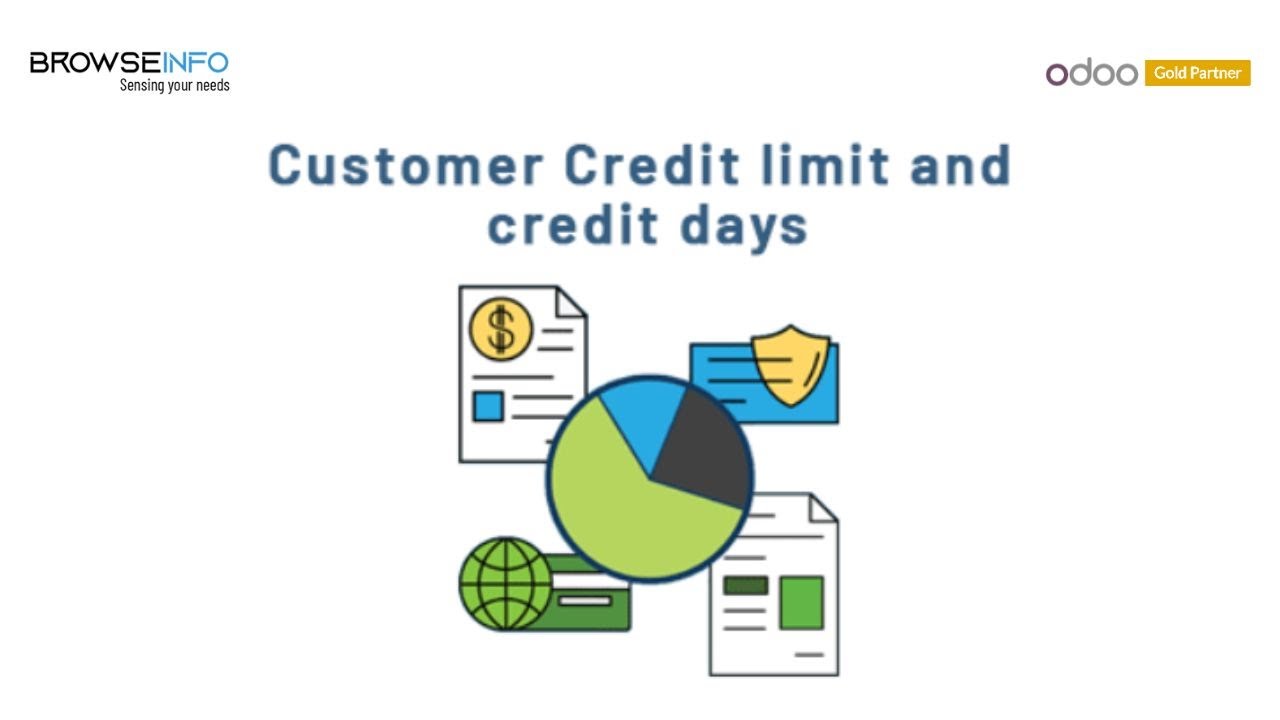 BROWSEINFO
Sensing your needs

odoo Gold Partner

Customer Credit limit and credit days

$